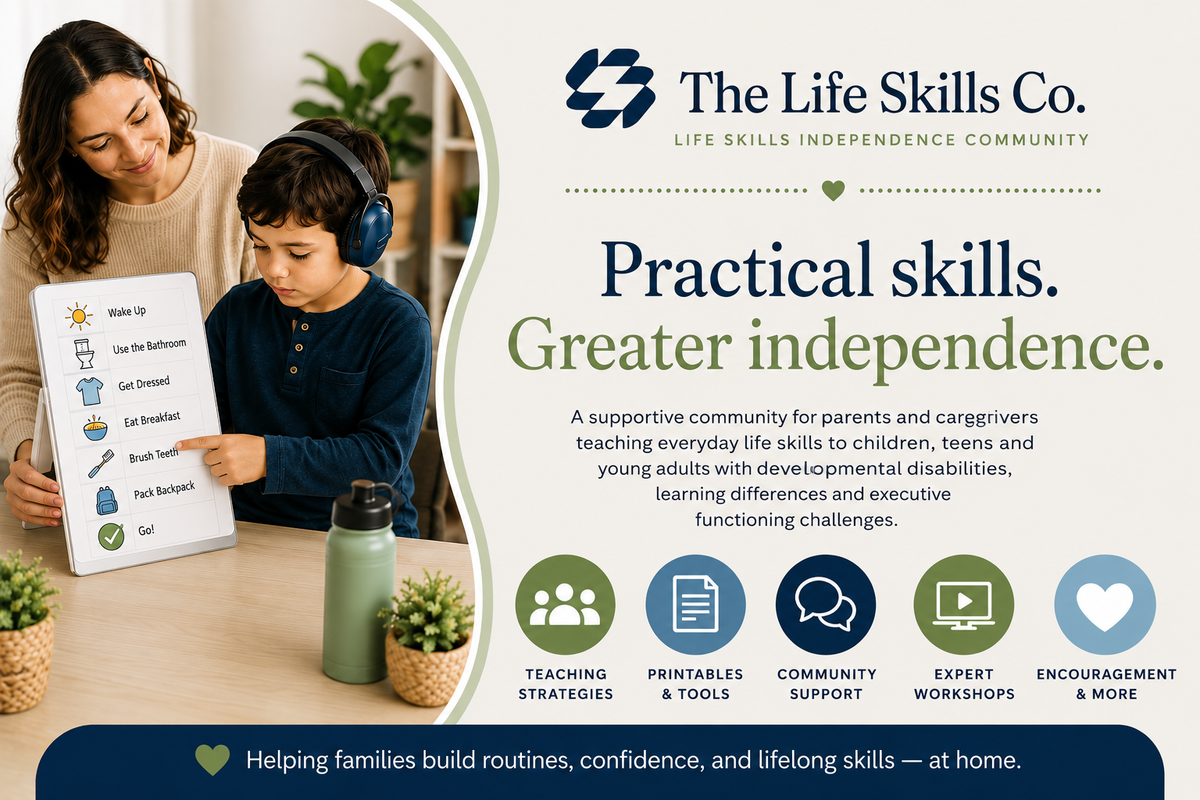 Wake Up
Use the Bathroom
Get Dressed
Eat Breakfast
Brush Teeth
Pack Backpack
Go!

The Life Skills Co.
LIFE SKILLS INDEPENDENCE COMMUNITY

Practical skills.
Greater independence.

A supportive community for parents and caregrivers teaching everyday life skills to children, teens and young adults with developmental disabilities, learning differences and executive functioning challenges.

TEACHING STRATEGIES

PRINTABLES & TOOLS

COMMUNITY SUPPORT

EXPERT WORKSHOPS

ENCOURAGEMENT & MORE

Helping families build routines, confidence, and lifelong skills — at home.